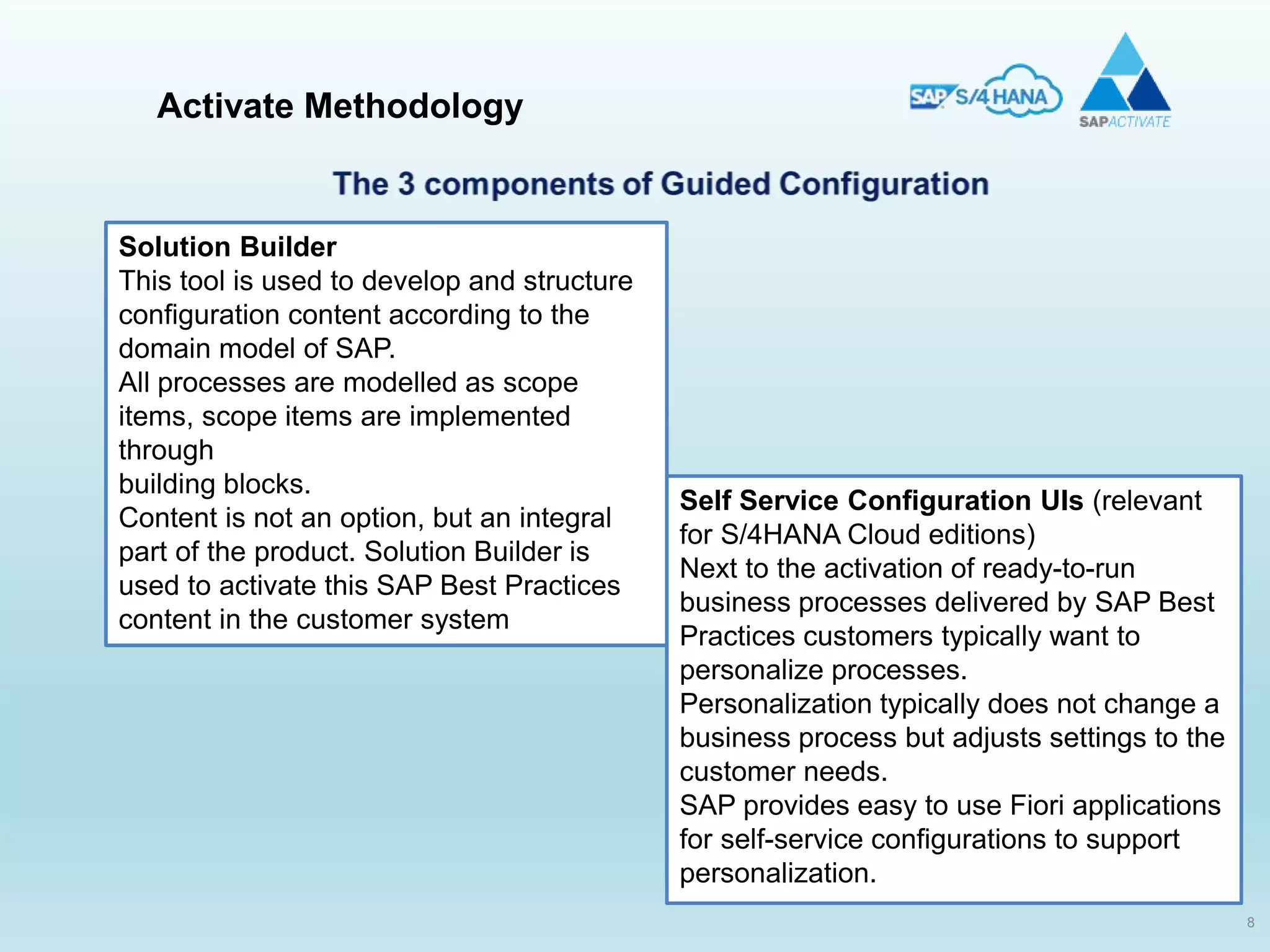 Activate Methodology

SAP S/4HANA

SAPACTIVATE

The 3 components of Guided Configuration

Solution Builder
This tool is used to develop and structure configuration content according to the domain model of SAP.
All processes are modelled as scope items, scope items are implemented through
building blocks.
Content is not an option, but an integral part of the product. Solution Builder is used to activate this SAP Best Practices content in the customer system

Self Service Configuration UIs (relevant for S/4HANA Cloud editions)
Next to the activation of ready-to-run business processes delivered by SAP Best Practices customers typically want to personalize processes.
Personalization typically does not change a business process but adjusts settings to the customer needs.
SAP provides easy to use Fiori applications for self-service configurations to support personalization.

8